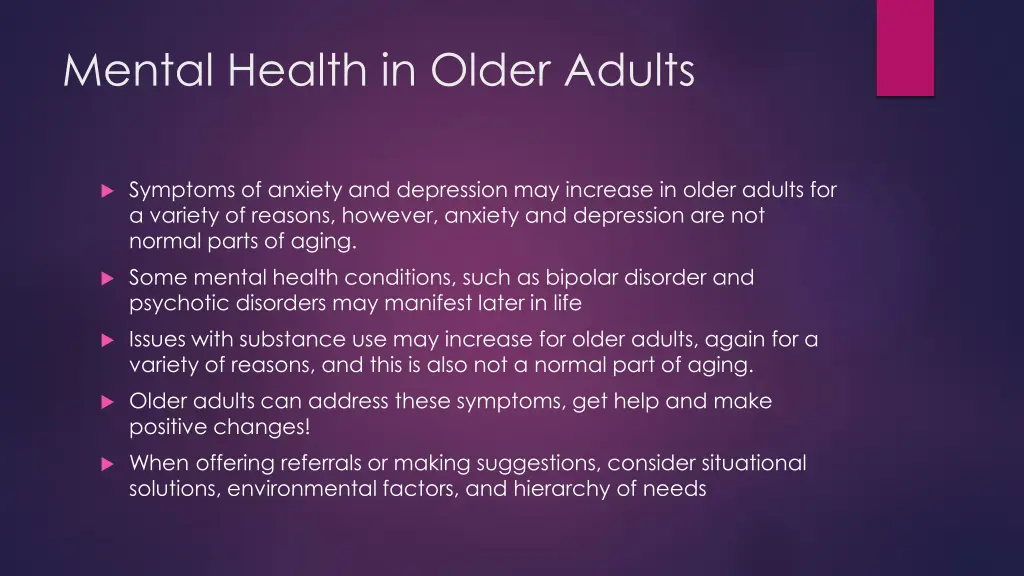 Mental Health in Older Adults

Symptoms of anxiety and depression may increase in older adults for a variety of reasons, however, anxiety and depression are not normal parts of aging.

Some mental health conditions, such as bipolar disorder and psychotic disorders may manifest later in life

Issues with substance use may increase for older adults, again for a variety of reasons, and this is also not a normal part of aging.

Older adults can address these symptoms, get help and make positive changes!

When offering referrals or making suggestions, consider situational solutions, environmental factors, and hierarchy of needs